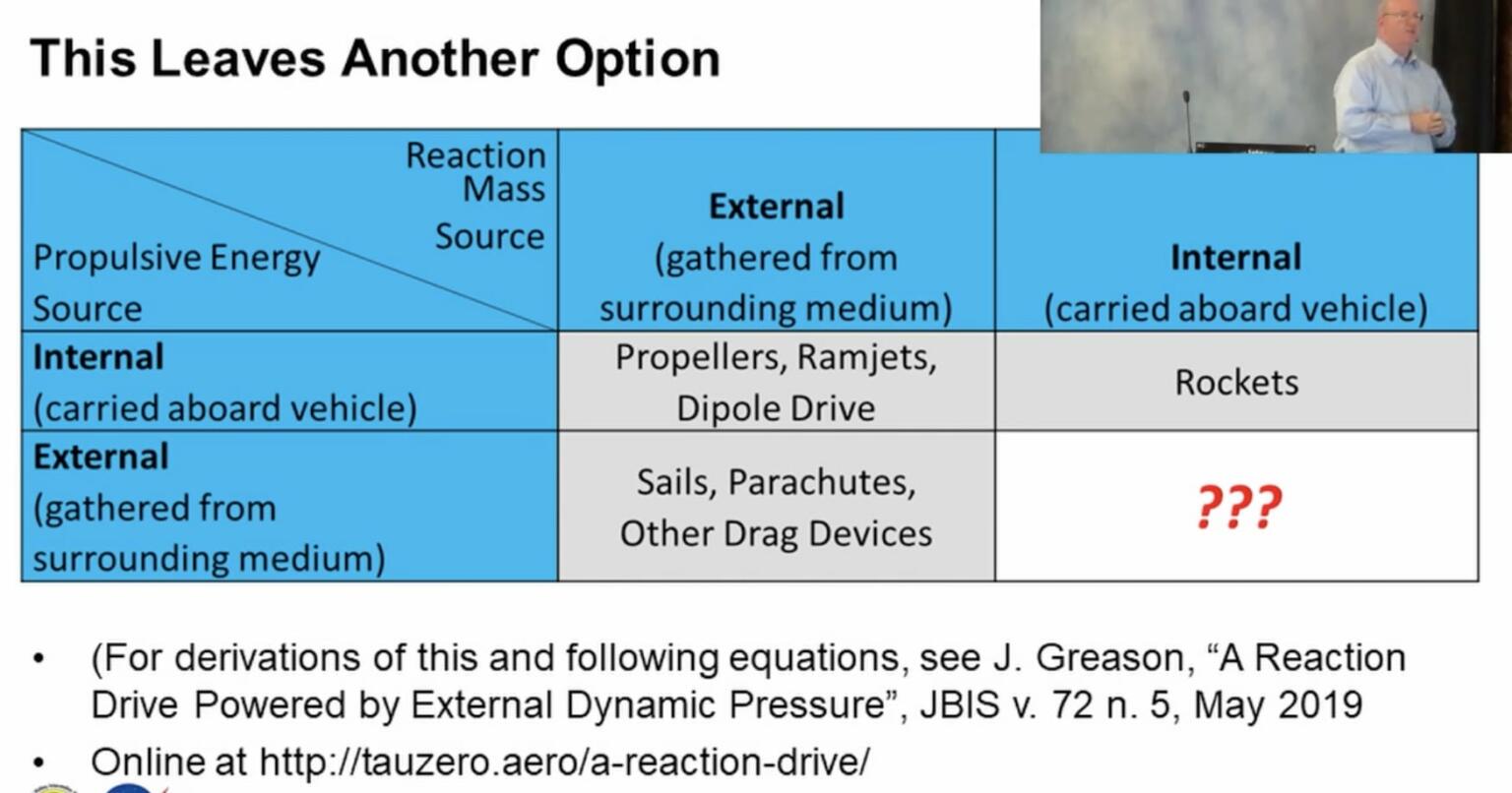 This Leaves Another Option

| Reaction Mass Source / Propulsive Energy Source | **External** (gathered from surrounding medium) | **Internal** (carried aboard vehicle) |
|---|---|---|
| **Internal** (carried aboard vehicle) | Propellers, Ramjets, Dipole Drive | Rockets |
| **External** (gathered from surrounding medium) | Sails, Parachutes, Other Drag Devices | ??? |

• (For derivations of this and following equations, see J. Greason, “A Reaction Drive Powered by External Dynamic Pressure”, JBIS v. 72 n. 5, May 2019

• Online at http://tauzero.aero/a-reaction-drive/